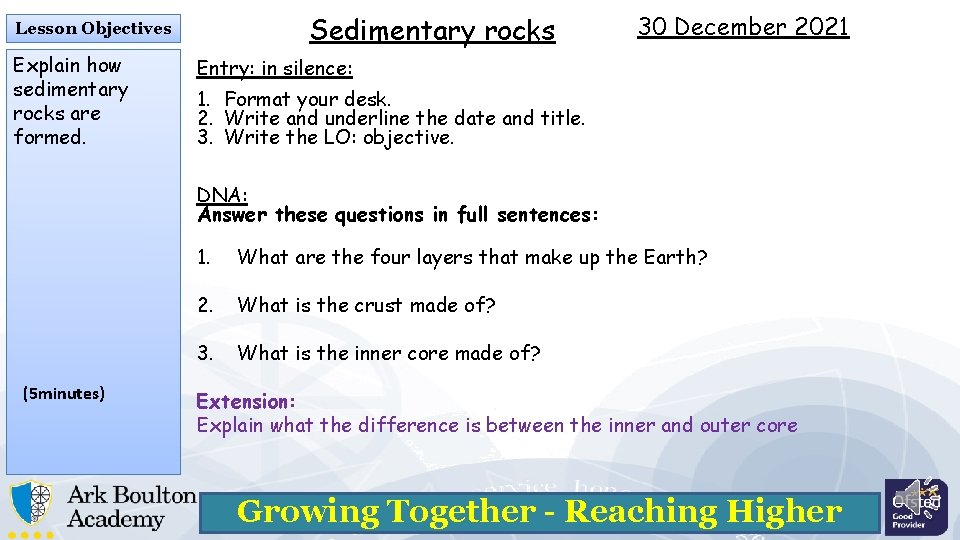 Lesson Objectives

Explain how sedimentary rocks are formed.

(5minutes)

Sedimentary rocks

30 December 2021

Entry: in silence:

1. Format your desk.
2. Write and underline the date and title.
3. Write the LO: objective.

DNA:
Answer these questions in full sentences:

1. What are the four layers that make up the Earth?

2. What is the crust made of?

3. What is the inner core made of?

Extension:
Explain what the difference is between the inner and outer core

Ark Boulton Academy

Growing Together - Reaching Higher

Ofsted Good Provider